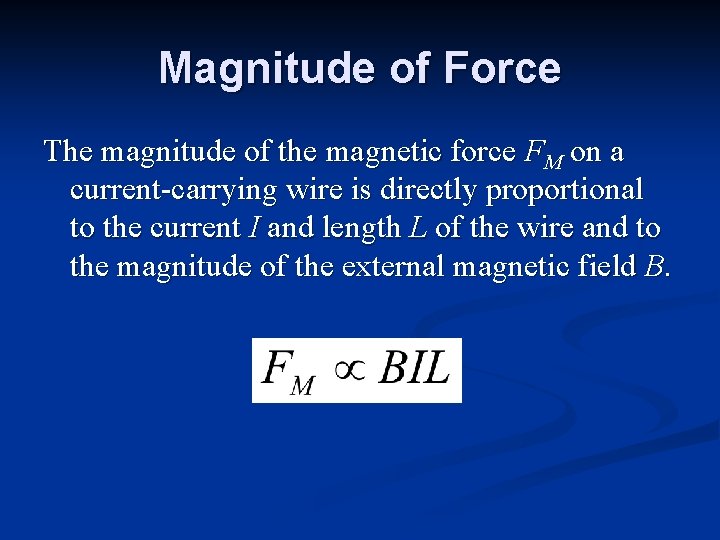 Magnitude of Force

The magnitude of the magnetic force $F_M$ on a current-carrying wire is directly proportional to the current $I$ and length $L$ of the wire and to the magnitude of the external magnetic field $B$.

$F_M \propto BIL$